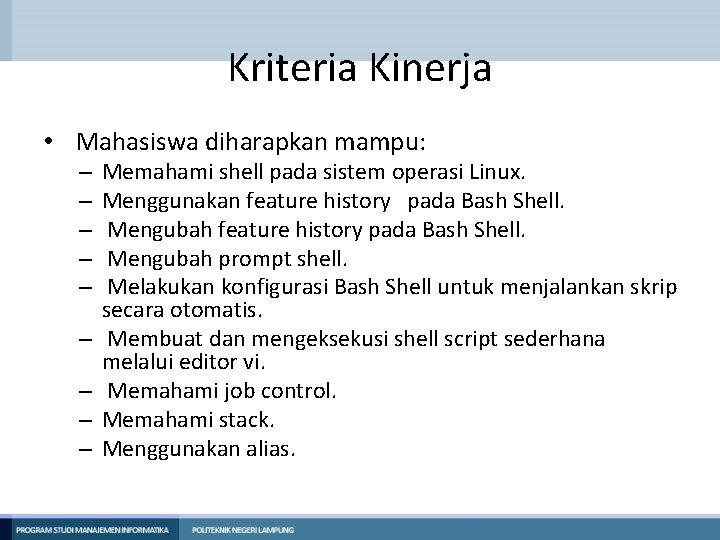 Kriteria Kinerja

• Mahasiswa diharapkan mampu:
– Memahami shell pada sistem operasi Linux.
– Menggunakan feature history pada Bash Shell.
– Mengubah feature history pada Bash Shell.
– Mengubah prompt shell.
– Melakukan konfigurasi Bash Shell untuk menjalankan skrip secara otomatis.
– Membuat dan mengeksekusi shell script sederhana melalui editor vi.
– Memahami job control.
– Memahami stack.
– Menggunakan alias.

PROGRAM STUDI MANAJEMEN INFORMATIKA POLITEKNIK NEGERI LAMPUNG